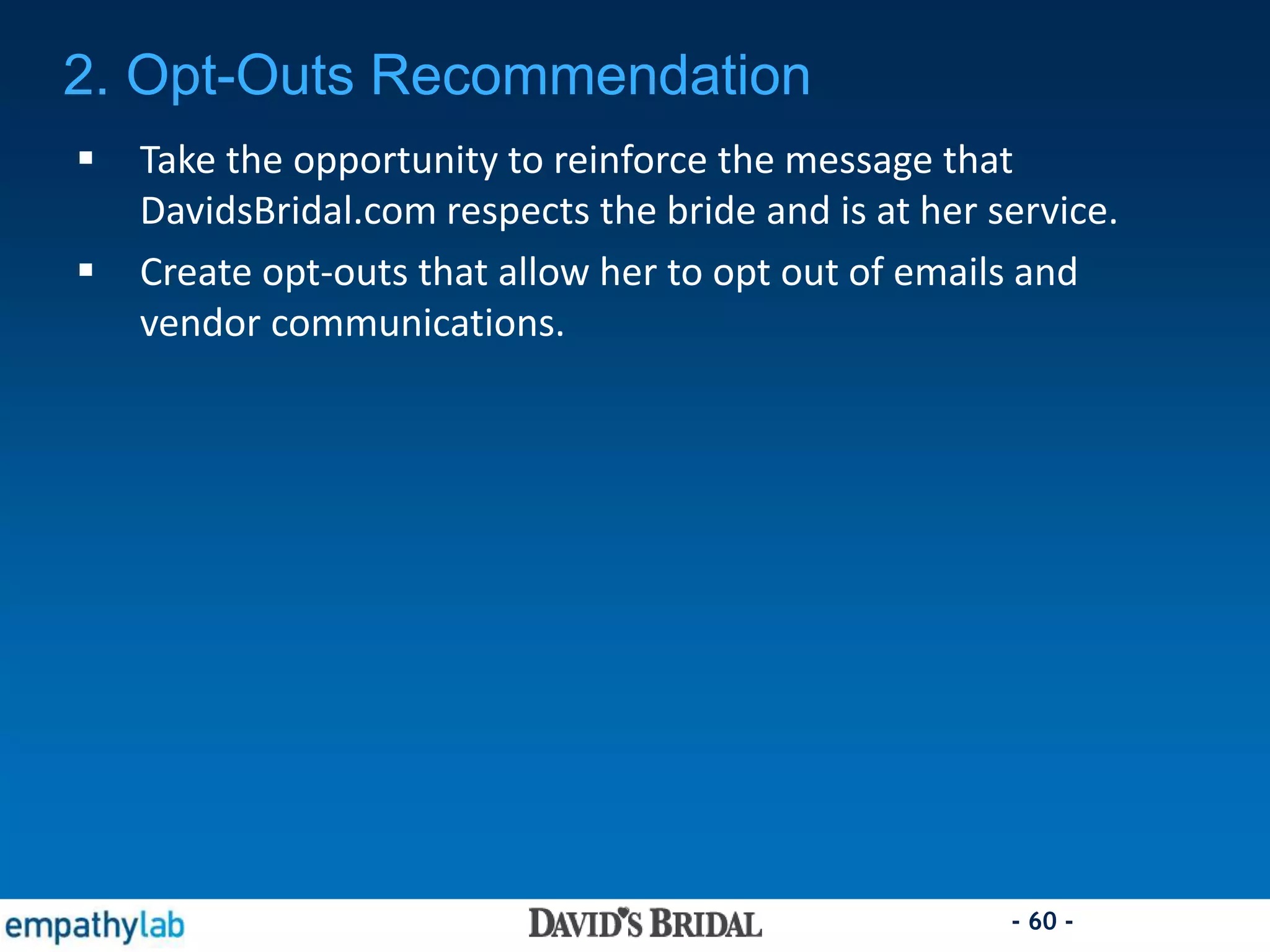 2. Opt-Outs Recommendation

▪ Take the opportunity to reinforce the message that DavidsBridal.com respects the bride and is at her service.

▪ Create opt-outs that allow her to opt out of emails and vendor communications.

empathylab

DAVID'S BRIDAL

- 60 -